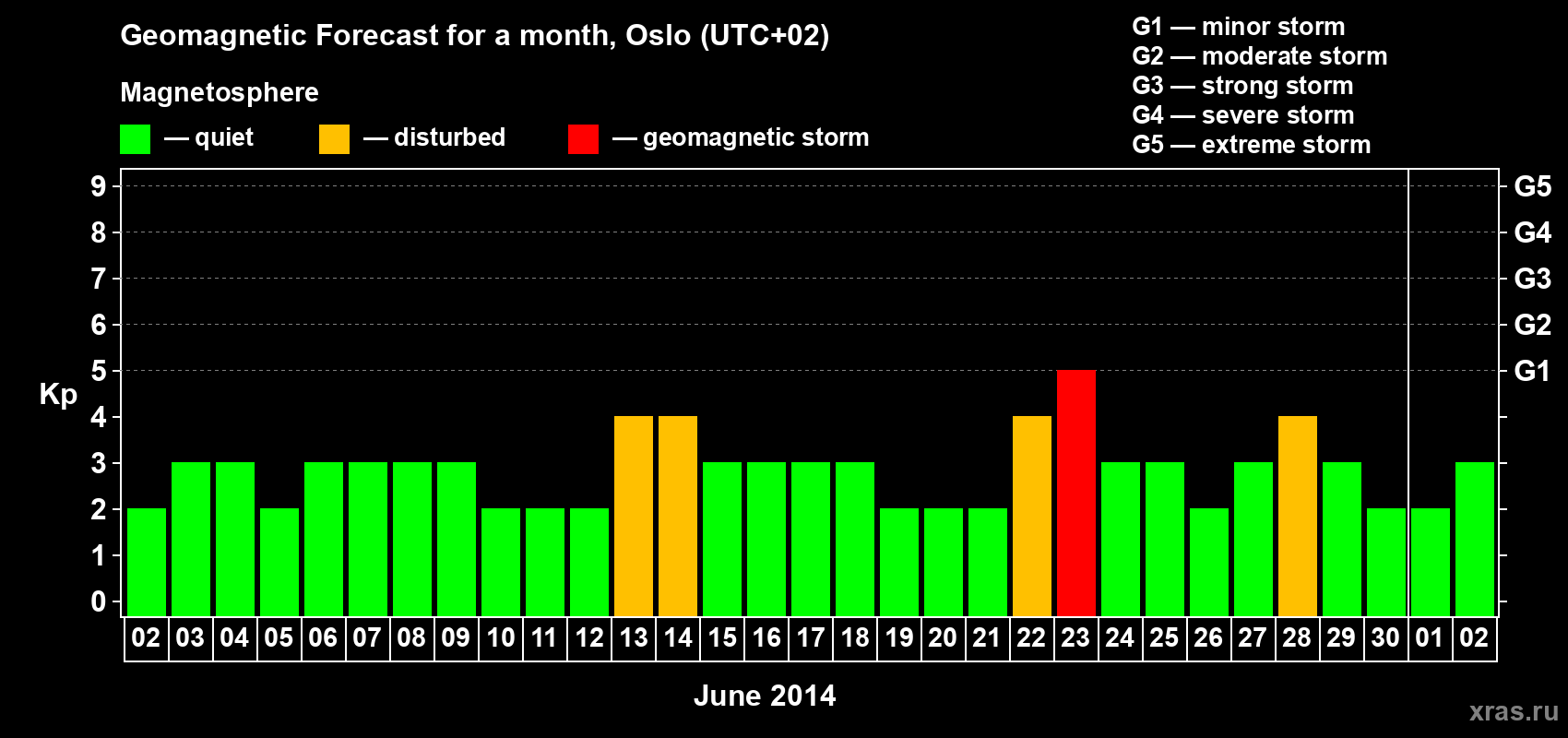 Geomagnetic Forecast for a month, Oslo (UTC+02)

Magnetosphere

— quiet — disturbed — geomagnetic storm

G1 — minor storm
G2 — moderate storm
G3 — strong storm
G4 — severe storm
G5 — extreme storm

Kp

9
8
7
6
5
4
3
2
1
0

G5
G4
G3
G2
G1

02 03 04 05 06 07 08 09 10 11 12 13 14 15 16 17 18 19 20 21 22 23 24 25 26 27 28 29 30 01 02

June 2014

xras.ru